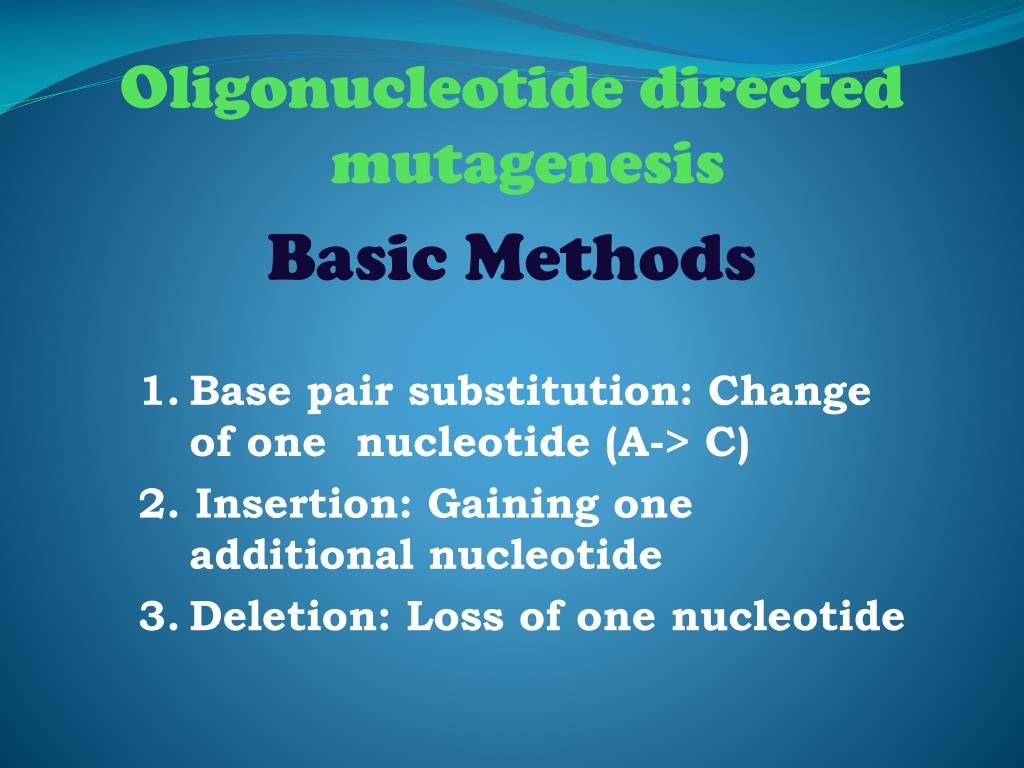 Oligonucleotide directed mutagenesis

Basic Methods

1. Base pair substitution: Change of one nucleotide (A-> C)
2. Insertion: Gaining one additional nucleotide
3. Deletion: Loss of one nucleotide